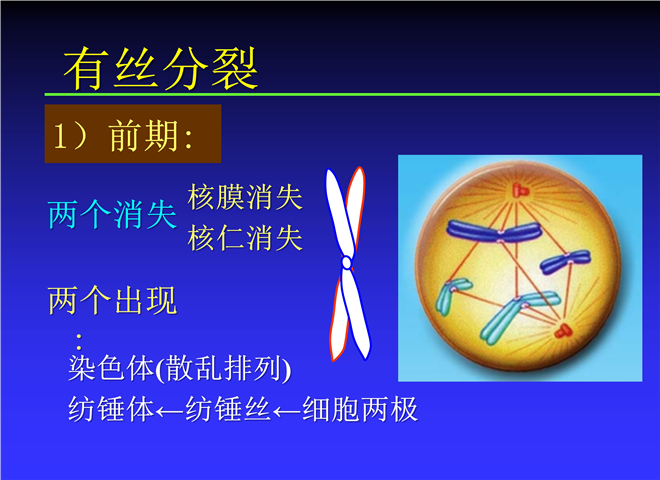 有丝分裂

1）前期：

两个消失 核膜消失
核仁消失

两个出现
：
染色体(散乱排列)
纺锤体←纺锤丝←细胞两极